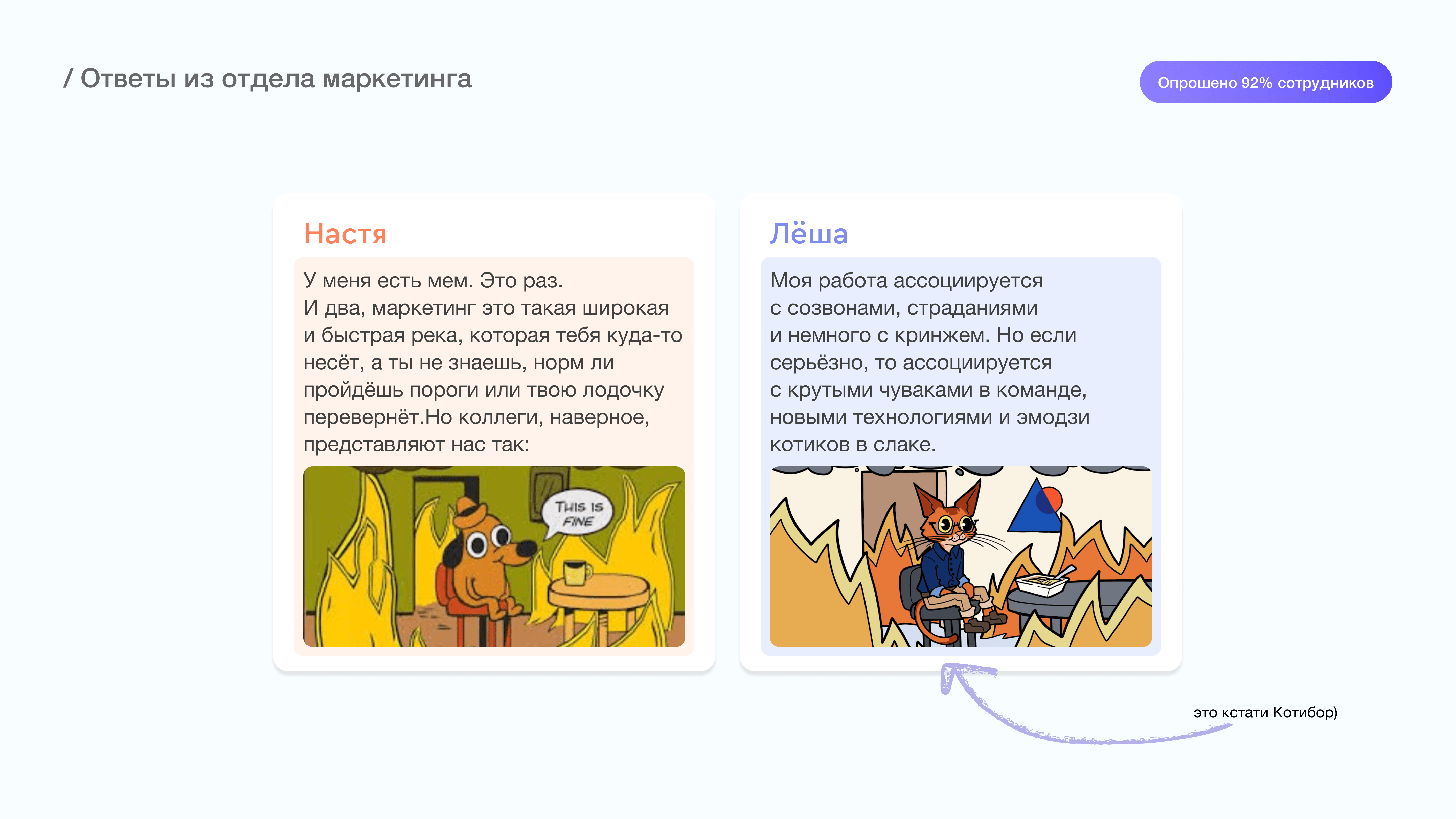 / Ответы из отдела маркетинга

Опрошено 92% сотрудников

Настя

У меня есть мем. Это раз.
И два, маркетинг это такая широкая и быстрая река, которая тебя куда-то несёт, а ты не знаешь, норм ли пройдёшь пороги или твою лодочку перевернёт.Но коллеги, наверное, представляют нас так:

THIS IS FINE

Лёша

Моя работа ассоциируется с созвонами, страданиями и немного с кринжем. Но если серьёзно, то ассоциируется с крутыми чуваками в команде, новыми технологиями и эмодзи котиков в слаке.

это кстати Котибор)